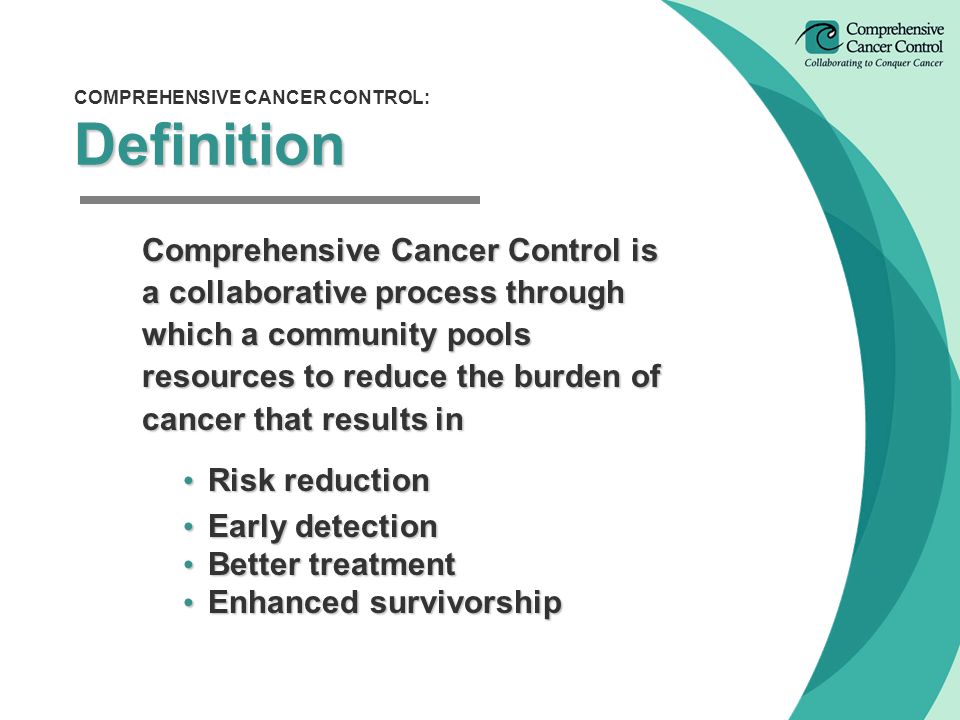 Comprehensive Cancer Control
Collaborating to Conquer Cancer

COMPREHENSIVE CANCER CONTROL:
Definition

Comprehensive Cancer Control is a collaborative process through which a community pools resources to reduce the burden of cancer that results in

• Risk reduction
• Early detection
• Better treatment
• Enhanced survivorship